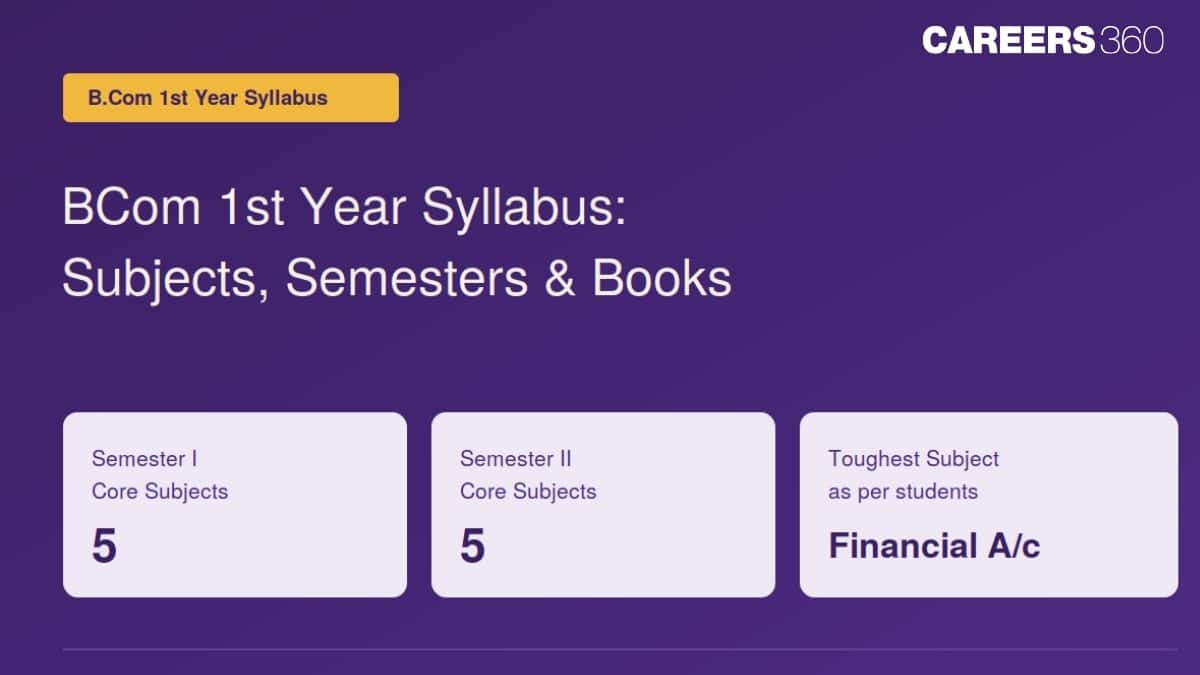 CAREERS360

B.Com 1st Year Syllabus

BCom 1st Year Syllabus: Subjects, Semesters & Books

Semester I
Core Subjects
5

Semester II
Core Subjects
5

Toughest Subject
as per students
Financial A/c